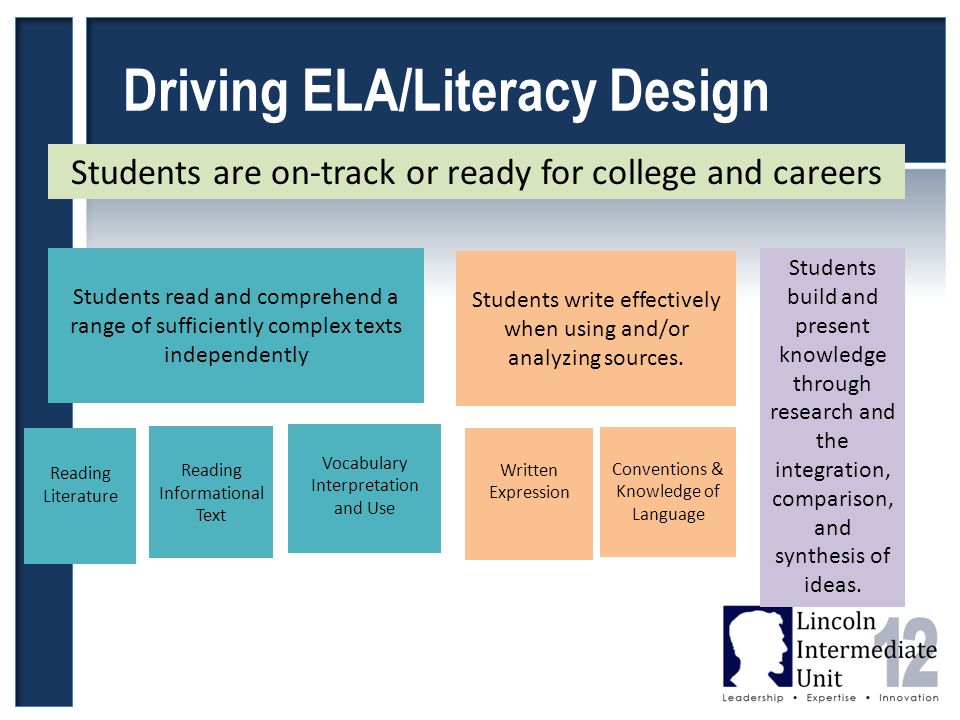 Driving ELA/Literacy Design

Students are on-track or ready for college and careers

Students read and comprehend a range of sufficiently complex texts independently

Reading Literature

Reading Informational Text

Vocabulary Interpretation and Use

Students write effectively when using and/or analyzing sources.

Written Expression

Conventions & Knowledge of Language

Students build and present knowledge through research and the integration, comparison, and synthesis of ideas.

Lincoln Intermediate Unit 12

Leadership • Expertise • Innovation